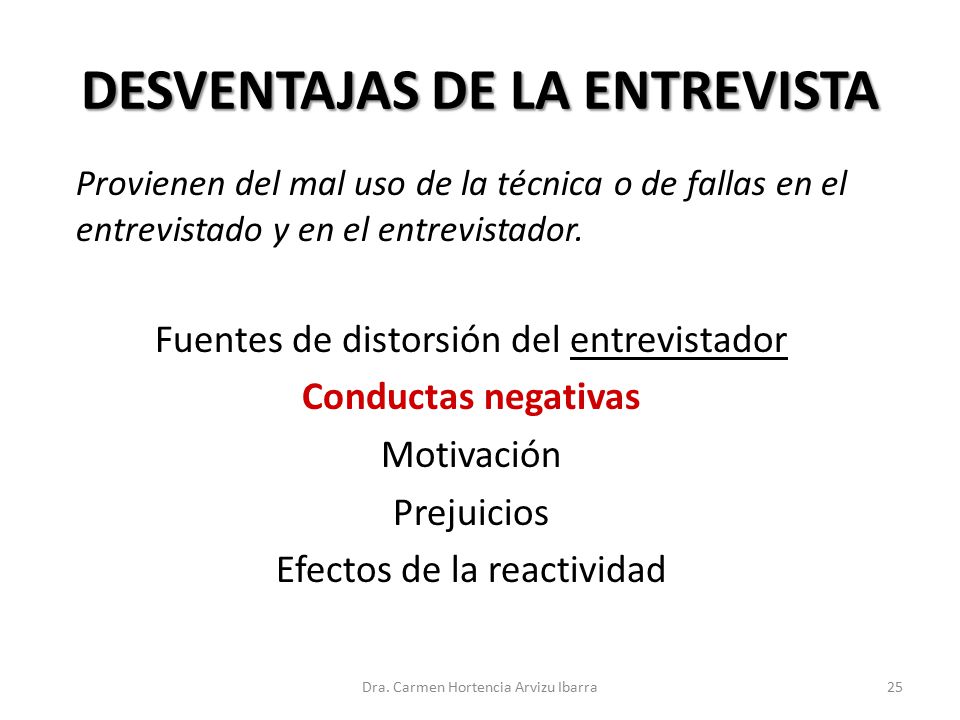 DESVENTAJAS DE LA ENTREVISTA

Provienen del mal uso de la técnica o de fallas en el entrevistado y en el entrevistador.

Fuentes de distorsión del entrevistador

Conductas negativas

Motivación

Prejuicios

Efectos de la reactividad

Dra. Carmen Hortencia Arvizu Ibarra

25